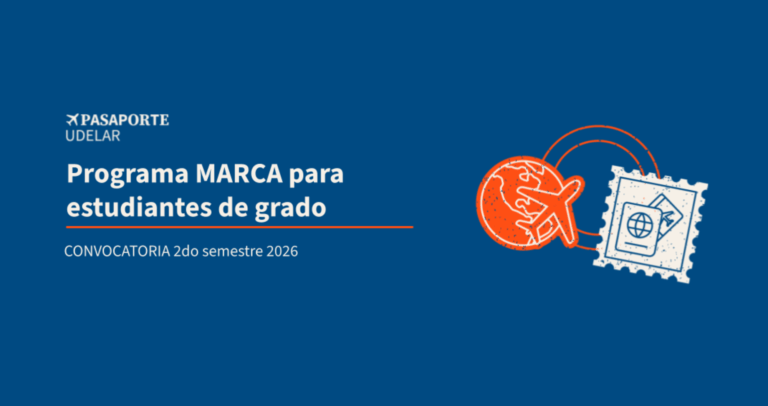 PASAPORTE
UDELAR

Programa MARCA para estudiantes de grado

CONVOCATORIA 2do semestre 2026